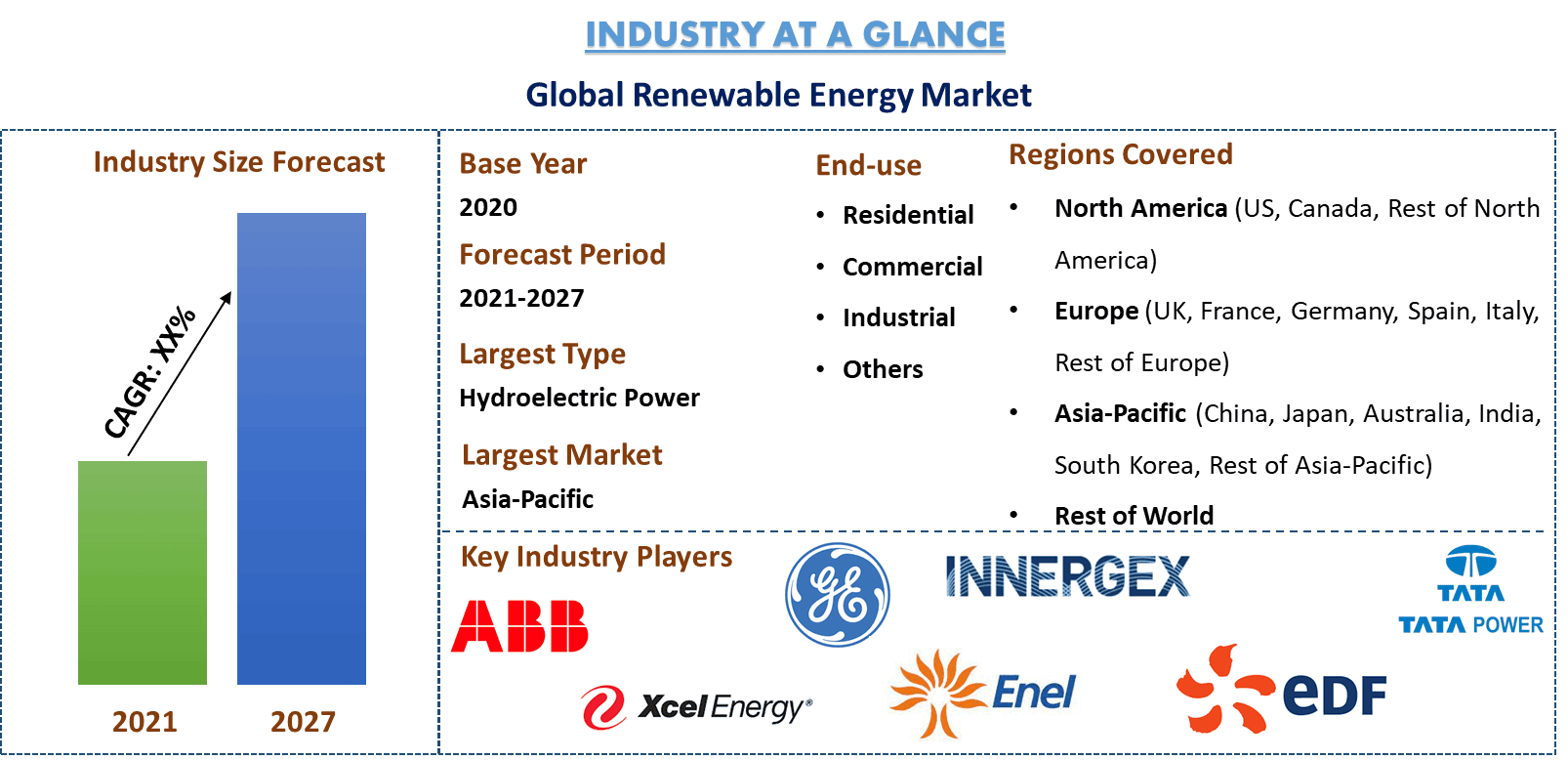 INDUSTRY AT A GLANCE

Global Renewable Energy Market

Industry Size Forecast

CAGR: XX%

2021 2027

Base Year

2020

Forecast Period

2021-2027

Largest Type

Hydroelectric Power

Largest Market

Asia-Pacific

End-use

• Residential
• Commercial
• Industrial
• Others

Regions Covered

• North America (US, Canada, Rest of North America)
• Europe (UK, France, Germany, Spain, Italy, Rest of Europe)
• Asia-Pacific (China, Japan, Australia, India, South Korea, Rest of Asia-Pacific)
• Rest of World

Key Industry Players

ABB

GE

INNERGEX

TATA

TATA POWER

Xcel Energy®

Enel

eDF